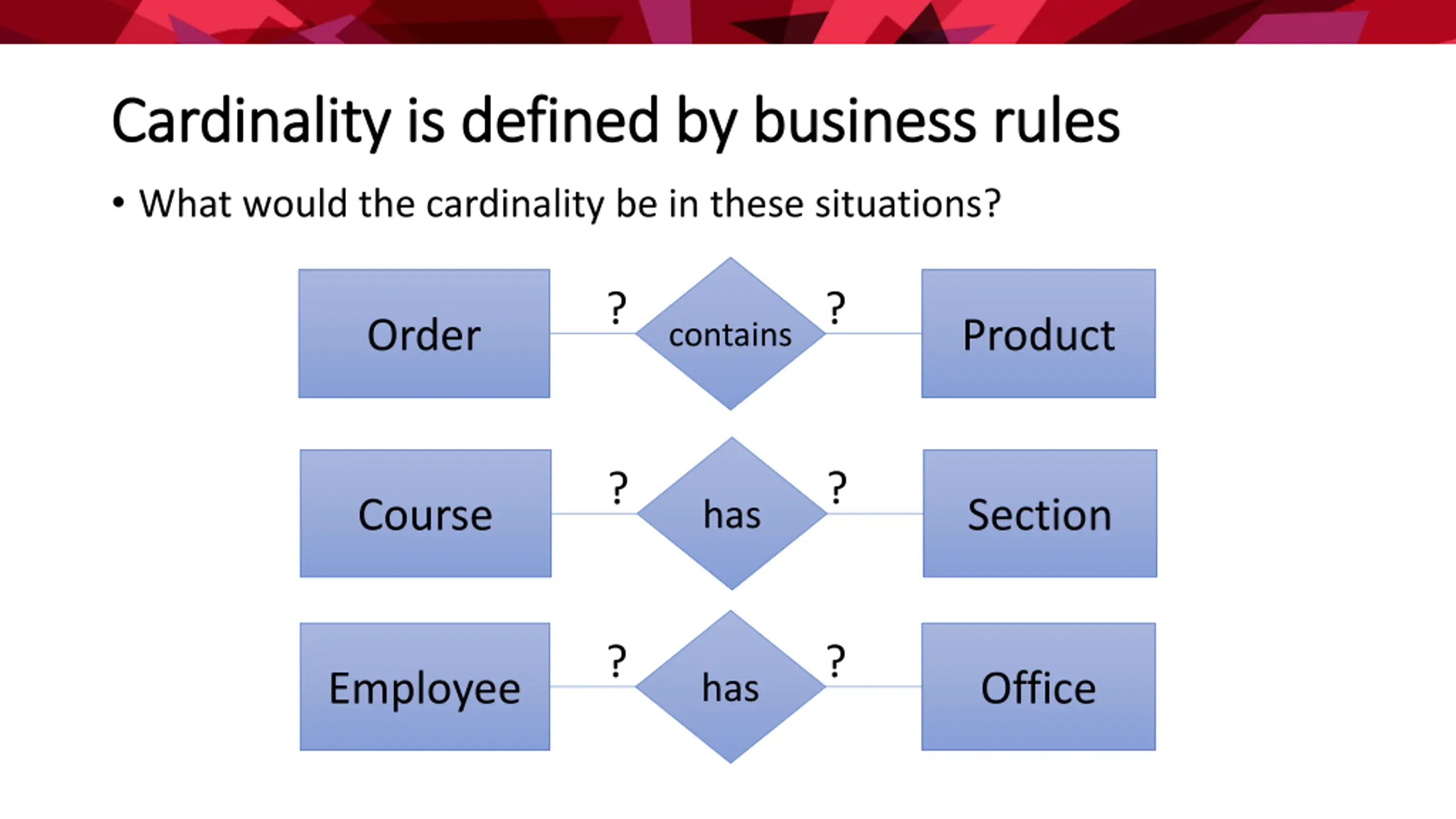 Cardinality is defined by business rules

• What would the cardinality be in these situations?

Order ? contains ? Product

Course ? has ? Section

Employee ? has ? Office